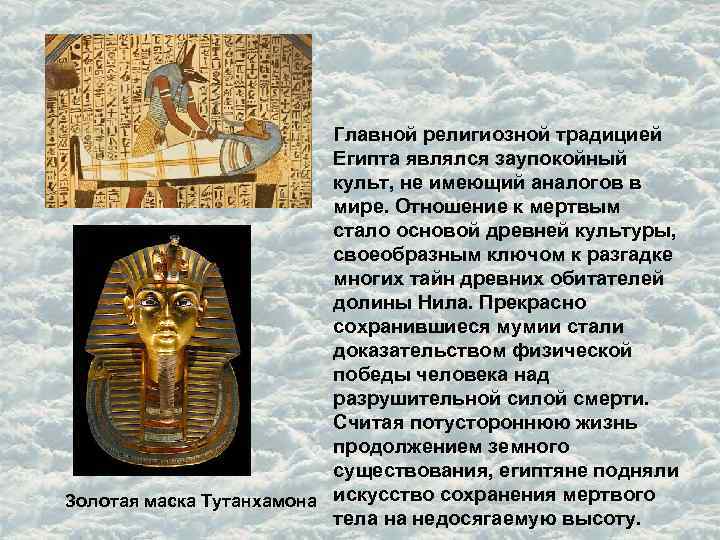 Главной религиозной традицией Египта являлся заупокойный культ, не имеющий аналогов в мире. Отношение к мертвым стало основой древней культуры, своеобразным ключом к разгадке многих тайн древних обитателей долины Нила. Прекрасно сохранившиеся мумии стали доказательством физической победы человека над разрушительной силой смерти. Считая потустороннюю жизнь продолжением земного существования, египтяне подняли искусство сохранения мертвого тела на недосягаемую высоту.

Золотая маска Тутанхамона